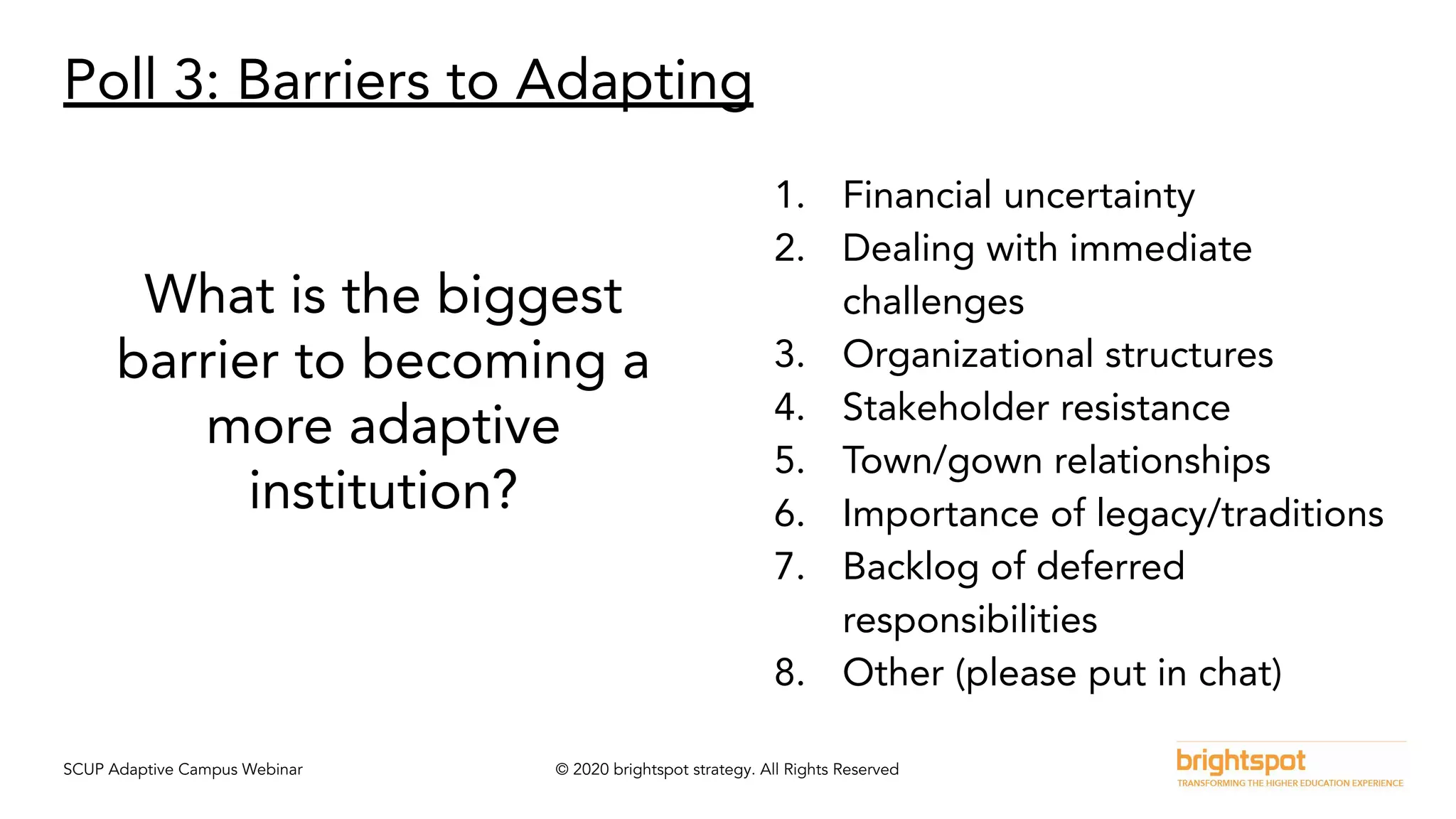 Poll 3: Barriers to Adapting

What is the biggest barrier to becoming a more adaptive institution?

1. Financial uncertainty
2. Dealing with immediate challenges
3. Organizational structures
4. Stakeholder resistance
5. Town/gown relationships
6. Importance of legacy/traditions
7. Backlog of deferred responsibilities
8. Other (please put in chat)

SCUP Adaptive Campus Webinar

© 2020 brightspot strategy. All Rights Reserved

brightspot
TRANSFORMING THE HIGHER EDUCATION EXPERIENCE